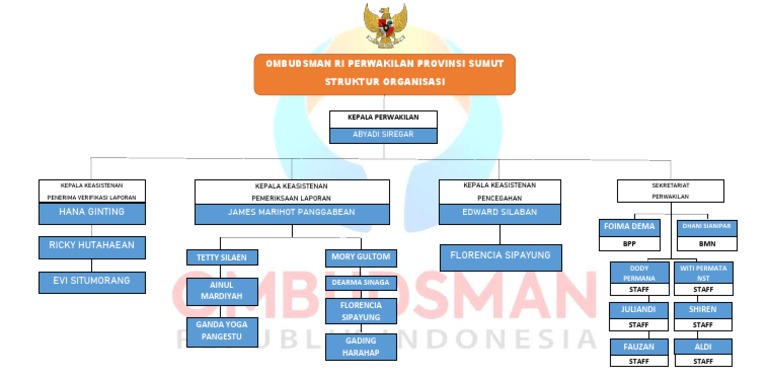 OMBUDSMAN RI PERWAKILAN PROVINSI SUMUT
STRUKTUR ORGANISASI

KEPALA PERWAKILAN
ABYADI SIREGAR

KEPALA KEASISTENAN PENERIMA VERIFIKASI LAPORAN
HANA GINTING
RICKY HUTAHAEAN
EVI SITUMORANG

KEPALA KEASISTENAN PEMERIKSAAN LAPORAN
JAMES MARIHOT PANGGABEAN
TETTY SILAEN
AINUL MARDIYAH
GANDA YOGA PANGESTU
MORY GULTOM
DEARMA SINAGA
FLORENCIA SIPAYUNG
GADING HARAHAP

KEPALA KEASISTENAN PENCEGAHAN
EDWARD SILABAN
FLORENCIA SIPAYUNG

SEKRETARIAT PERWAKILAN
FOIMA DEMA
BPP
DHANI SIANIPAR
BMN
DODY PERMANA
STAFF
WITI PERMATA NST
STAFF
JULIANDI
STAFF
SHIREN
STAFF
FAUZAN
STAFF
ALDI
STAFF

OMBUDSMAN
REPUBLIK INDONESIA